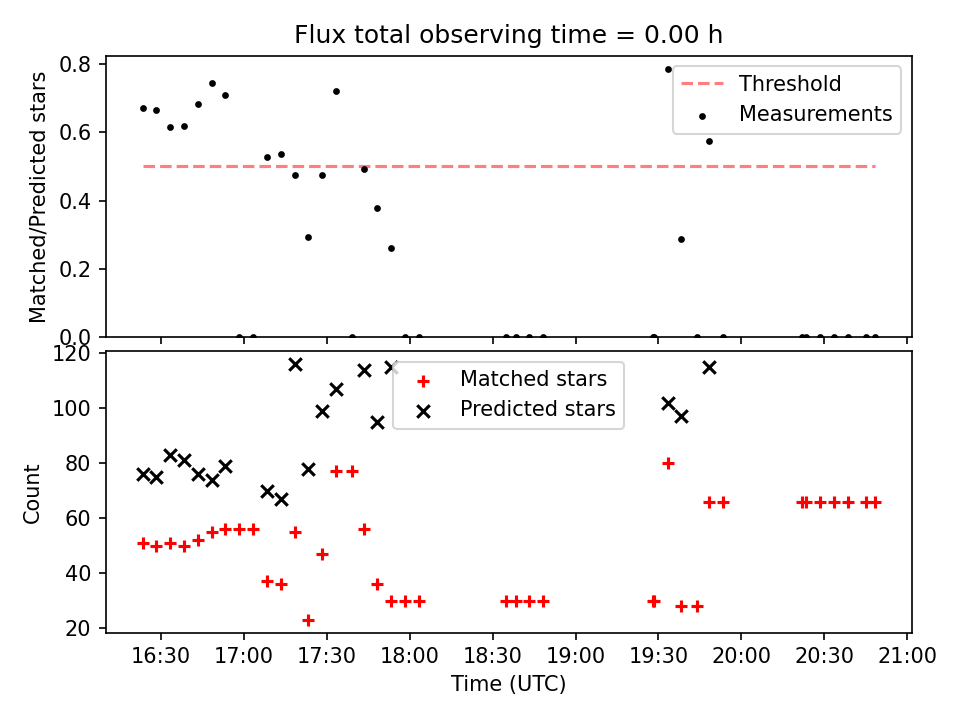 Flux total observing time = 0.00 h

Matched/Predicted stars

0.8
0.6
0.4
0.2
0.0

Threshold
Measurements

Count

120
100
80
60
40
20

Matched stars
Predicted stars

16:30 17:00 17:30 18:00 18:30 19:00 19:30 20:00 20:30 21:00

Time (UTC)